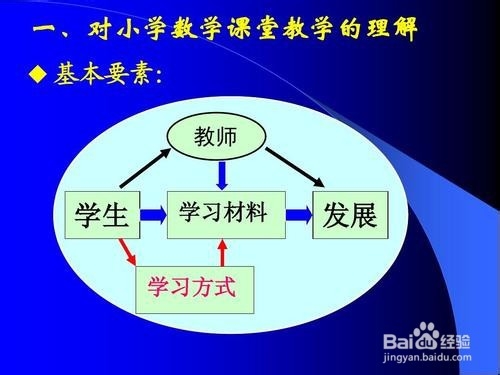 一、对小学数学课堂教学的理解

◆ 基本要素:

教师

学生

学习材料

发展

学习方式

Baidu经验
jingyan.baidu.com